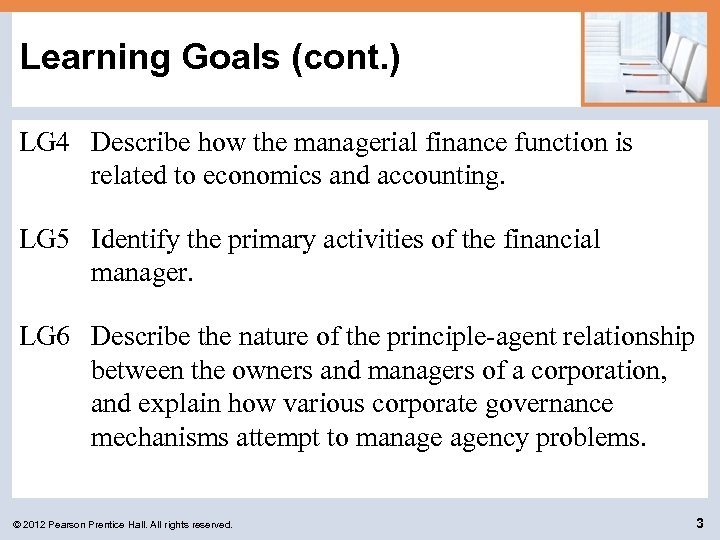 Learning Goals (cont.)

LG4 Describe how the managerial finance function is related to economics and accounting.

LG5 Identify the primary activities of the financial manager.

LG6 Describe the nature of the principle-agent relationship between the owners and managers of a corporation, and explain how various corporate governance mechanisms attempt to manage agency problems.

© 2012 Pearson Prentice Hall. All rights reserved.

3